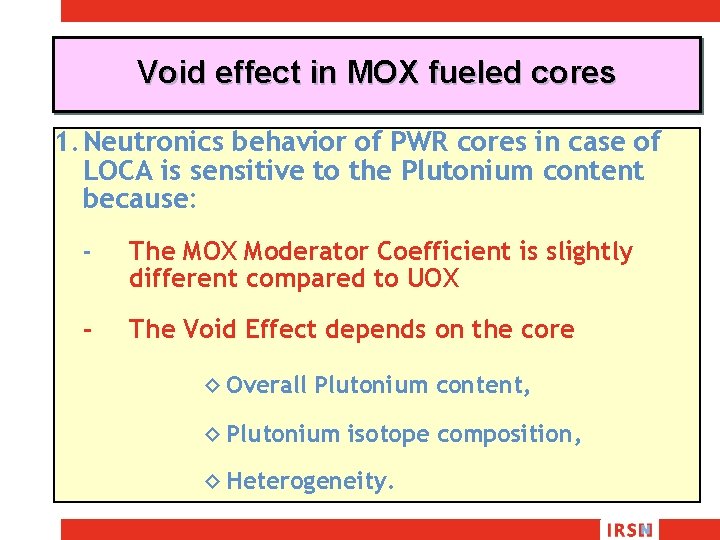 Void effect in MOX fueled cores

1. Neutronics behavior of PWR cores in case of LOCA is sensitive to the Plutonium content because:

- The MOX Moderator Coefficient is slightly different compared to UOX

- The Void Effect depends on the core

◇ Overall Plutonium content,

◇ Plutonium isotope composition,

◇ Heterogeneity.

IRSN